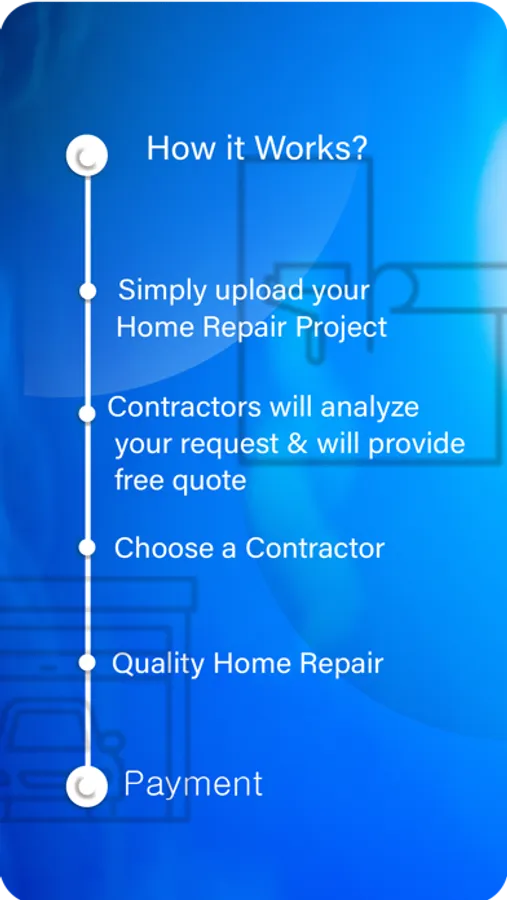 How it Works?

Simply upload your Home Repair Project

Contractors will analyze your request & will provide free quote

Choose a Contractor

Quality Home Repair

Payment